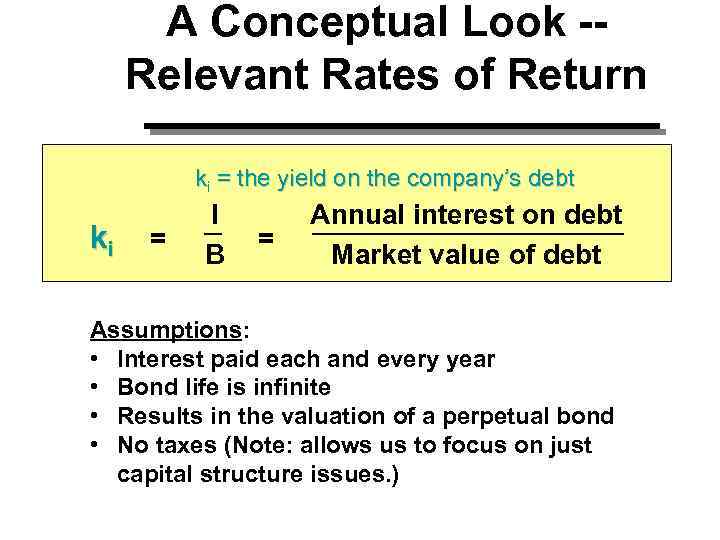 A Conceptual Look -- Relevant Rates of Return

$k_i$ = the yield on the company's debt

$k_i = \frac{I}{B} = \frac{\text{Annual interest on debt}}{\text{Market value of debt}}$

Assumptions:
• Interest paid each and every year
• Bond life is infinite
• Results in the valuation of a perpetual bond
• No taxes (Note: allows us to focus on just capital structure issues.)